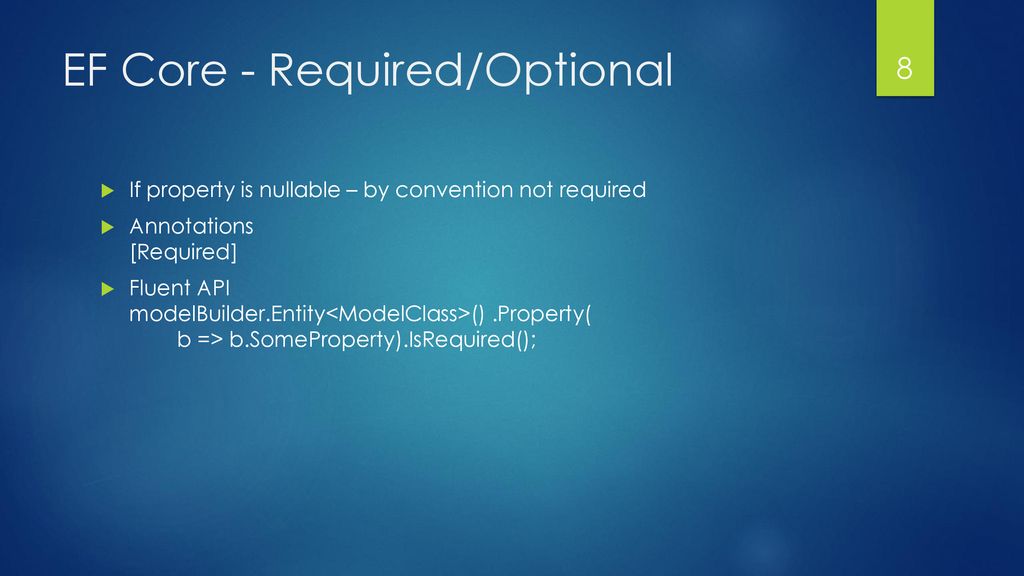 EF Core - Required/Optional

8

If property is nullable – by convention not required

Annotations
[Required]

Fluent API
modelBuilder.Entity<ModelClass>() .Property(
b => b.SomeProperty).IsRequired();